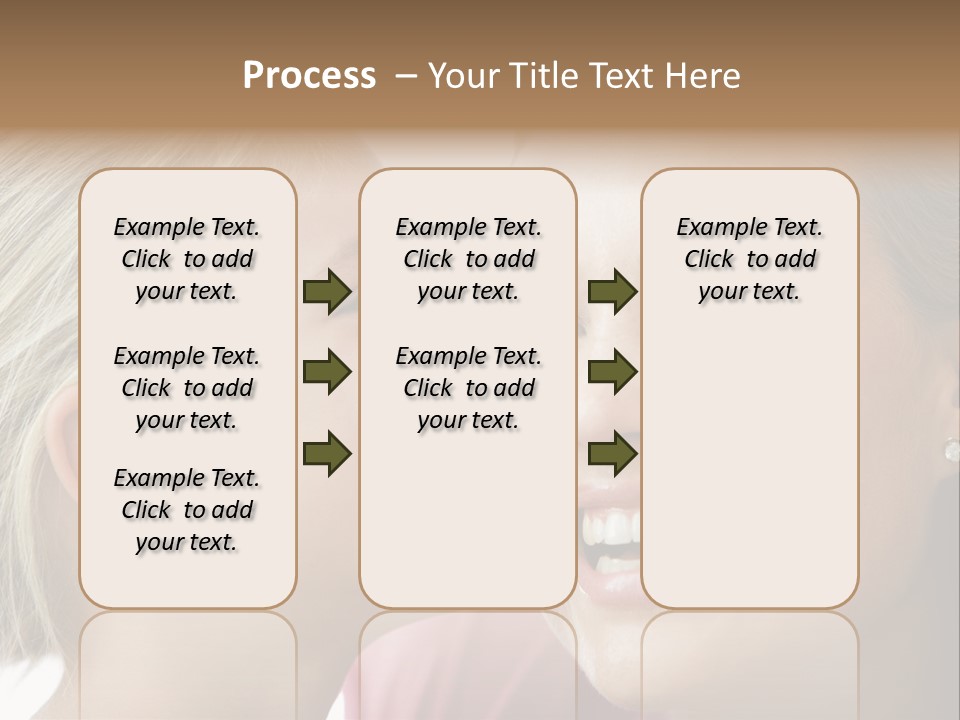 Process – Your Title Text Here

Example Text. Click to add your text.

Example Text. Click to add your text.

Example Text. Click to add your text.

Example Text. Click to add your text.

Example Text. Click to add your text.

Example Text. Click to add your text.